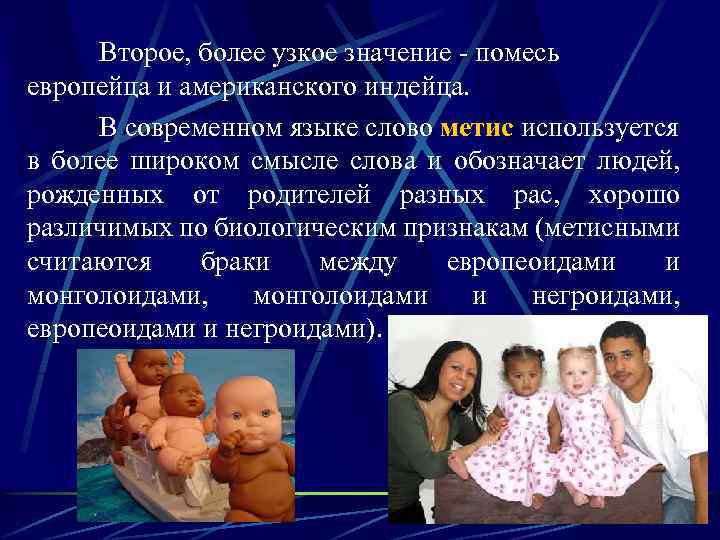 Второе, более узкое значение - помесь европейца и американского индейца.

В современном языке слово метис используется в более широком смысле слова и обозначает людей, рожденных от родителей разных рас, хорошо различимых по биологическим признакам (метисными считаются браки между европеоидами и монголоидами, монголоидами и негроидами, европеоидами и негроидами).